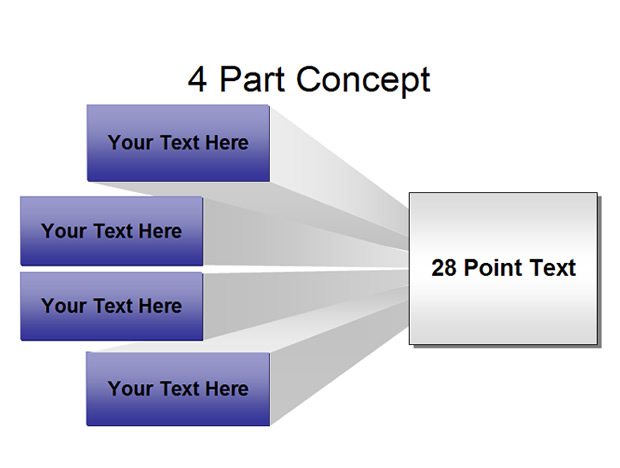 4 Part Concept

Your Text Here

Your Text Here

Your Text Here

Your Text Here

28 Point Text